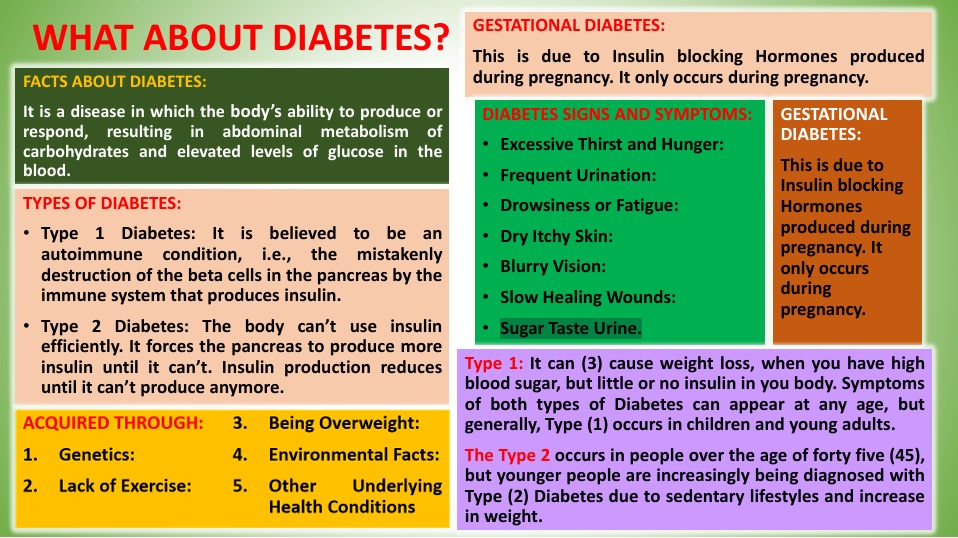 WHAT ABOUT DIABETES?

FACTS ABOUT DIABETES:

It is a disease in which the body's ability to produce or respond, resulting in abdominal metabolism of carbohydrates and elevated levels of glucose in the blood.

TYPES OF DIABETES:

• Type 1 Diabetes: It is believed to be an autoimmune condition, i.e., the mistakenly destruction of the beta cells in the pancreas by the immune system that produces insulin.

• Type 2 Diabetes: The body can't use insulin efficiently. It forces the pancreas to produce more insulin until it can't. Insulin production reduces until it can't produce anymore.

ACQUIRED THROUGH:

1. Genetics:

2. Lack of Exercise:

3. Being Overweight:

4. Environmental Facts:

5. Other Underlying Health Conditions

GESTATIONAL DIABETES:

This is due to Insulin blocking Hormones produced during pregnancy. It only occurs during pregnancy.

DIABETES SIGNS AND SYMPTOMS:

• Excessive Thirst and Hunger:

• Frequent Urination:

• Drowsiness or Fatigue:

• Dry Itchy Skin:

• Blurry Vision:

• Slow Healing Wounds:

• Sugar Taste Urine.

GESTATIONAL DIABETES:

This is due to Insulin blocking Hormones produced during pregnancy. It only occurs during pregnancy.

Type 1: It can (3) cause weight loss, when you have high blood sugar, but little or no insulin in you body. Symptoms of both types of Diabetes can appear at any age, but generally, Type (1) occurs in children and young adults.

The Type 2 occurs in people over the age of forty five (45), but younger people are increasingly being diagnosed with Type (2) Diabetes due to sedentary lifestyles and increase in weight.